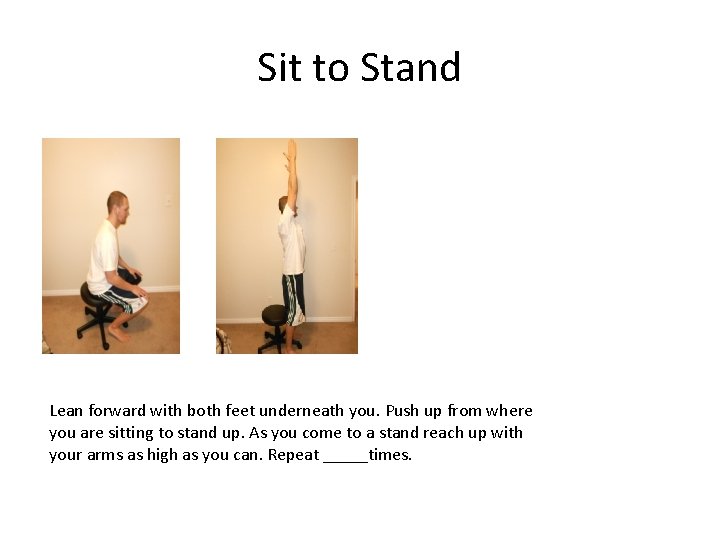 Sit to Stand

Lean forward with both feet underneath you. Push up from where you are sitting to stand up. As you come to a stand reach up with your arms as high as you can. Repeat _____times.